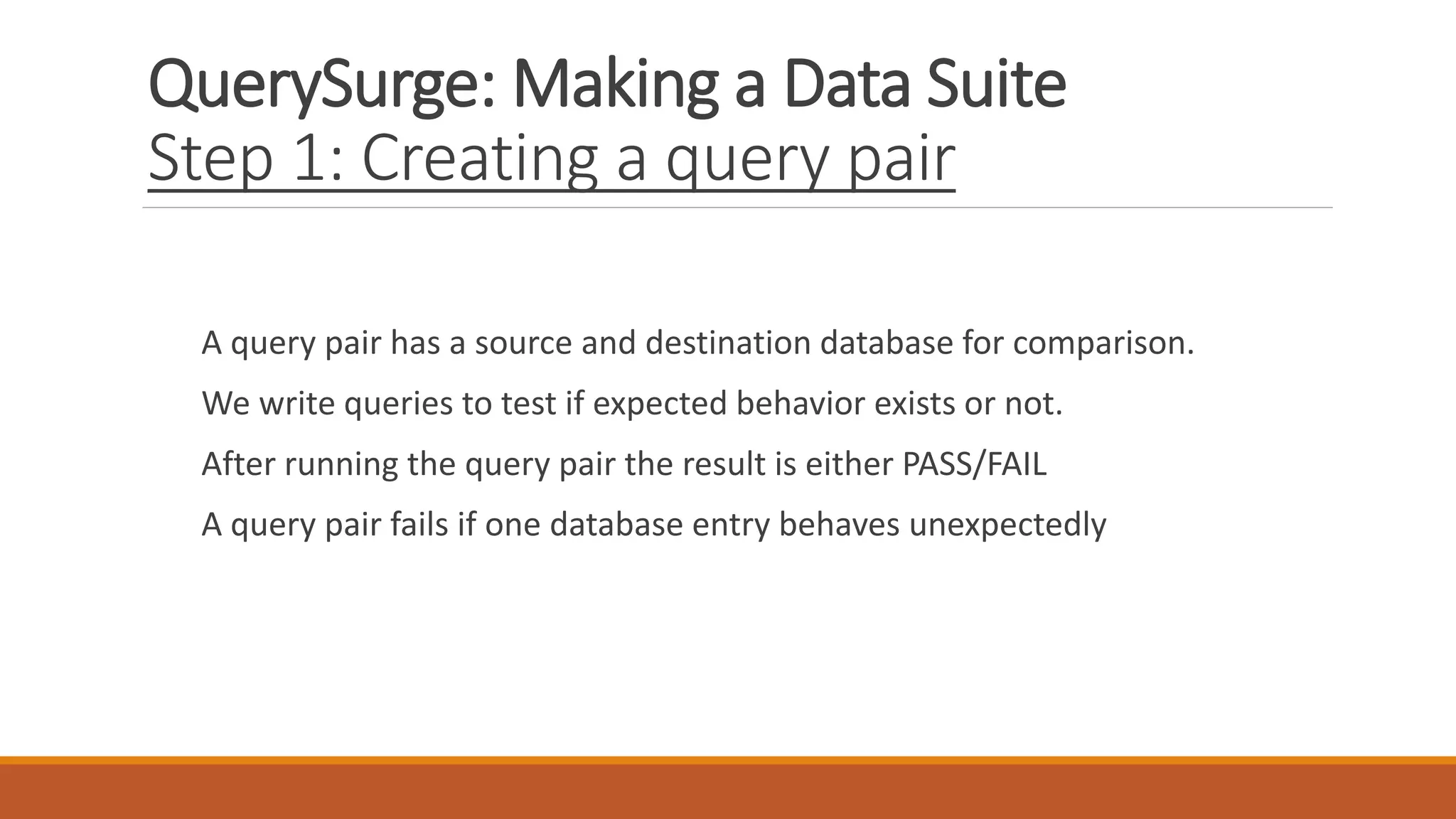 QuerySurge: Making a Data Suite
Step 1: Creating a query pair

A query pair has a source and destination database for comparison.

We write queries to test if expected behavior exists or not.

After running the query pair the result is either PASS/FAIL

A query pair fails if one database entry behaves unexpectedly